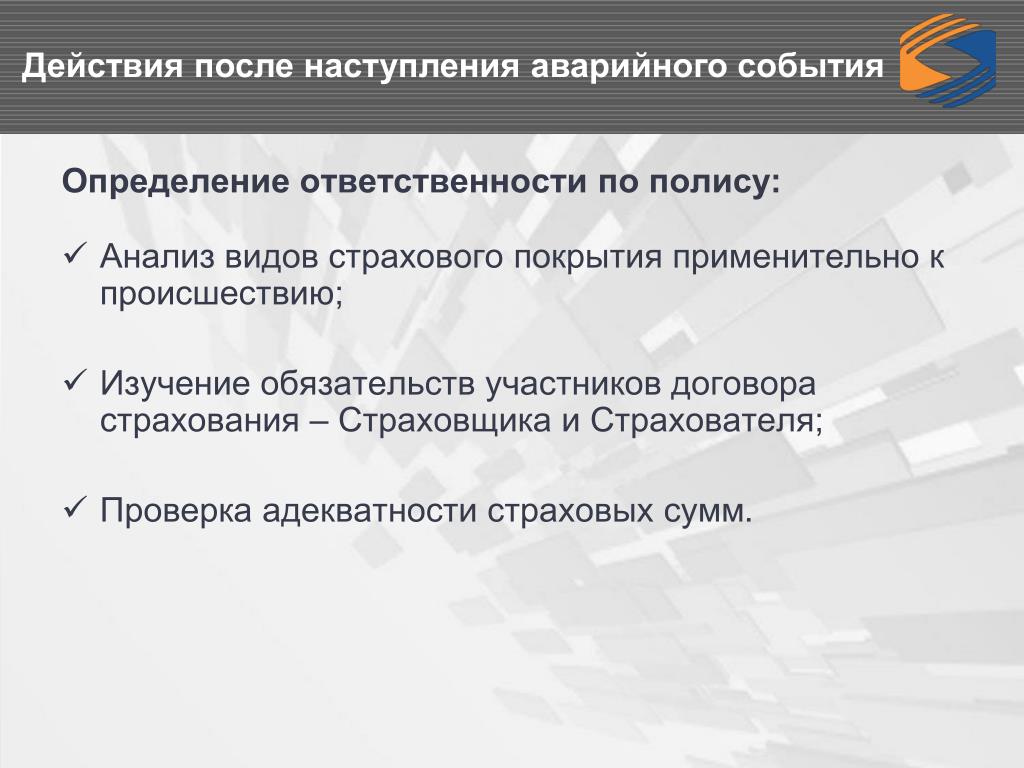 Действия после наступления аварийного события

Определение ответственности по полису:

✓ Анализ видов страхового покрытия применительно к происшествию;

✓ Изучение обязательств участников договора страхования – Страховщика и Страхователя;

✓ Проверка адекватности страховых сумм.